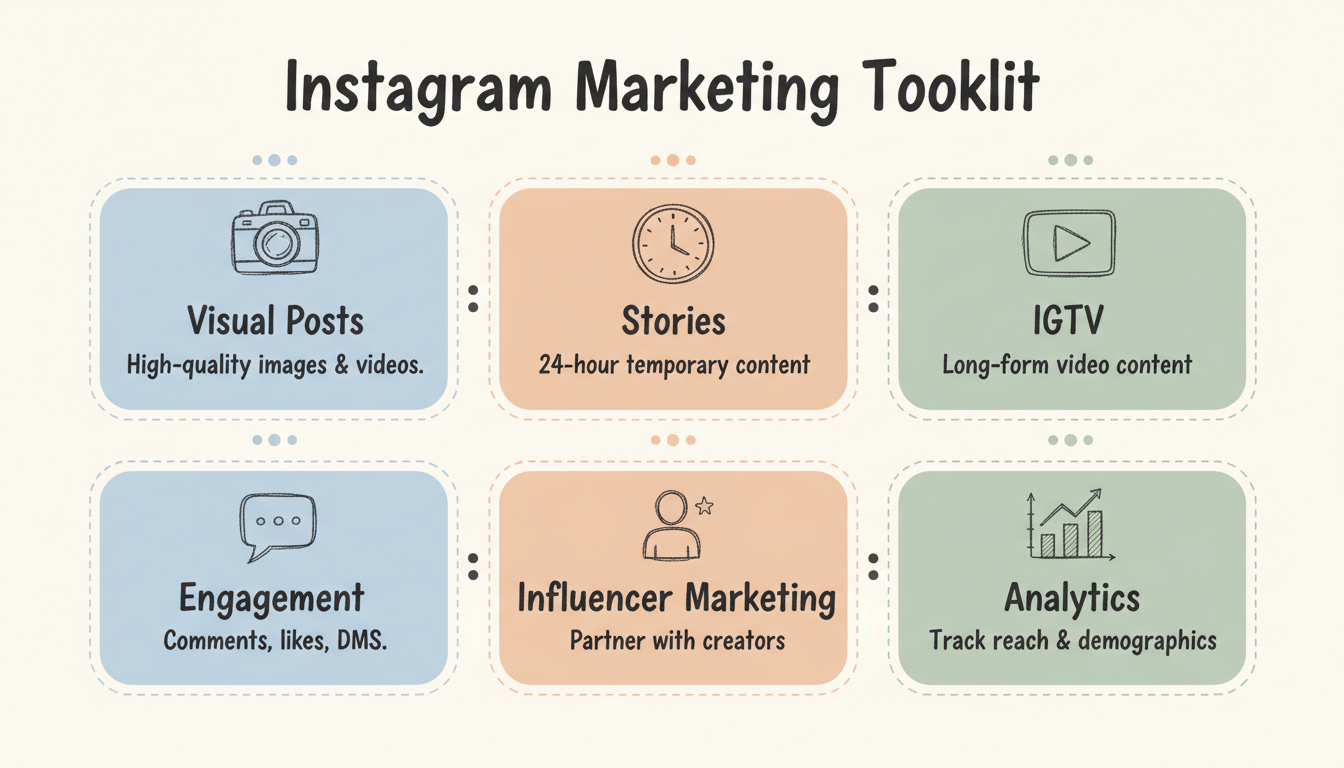 Instagram Marketing Tooklit

Visual Posts
High-quality images & videos.

Stories
24-hour temporary content

IGTV
Long-form video content

Engagement
Comments, likes, DMS.

Influencer Marketing
Partner with creators

Analytics
Track reach & demographics